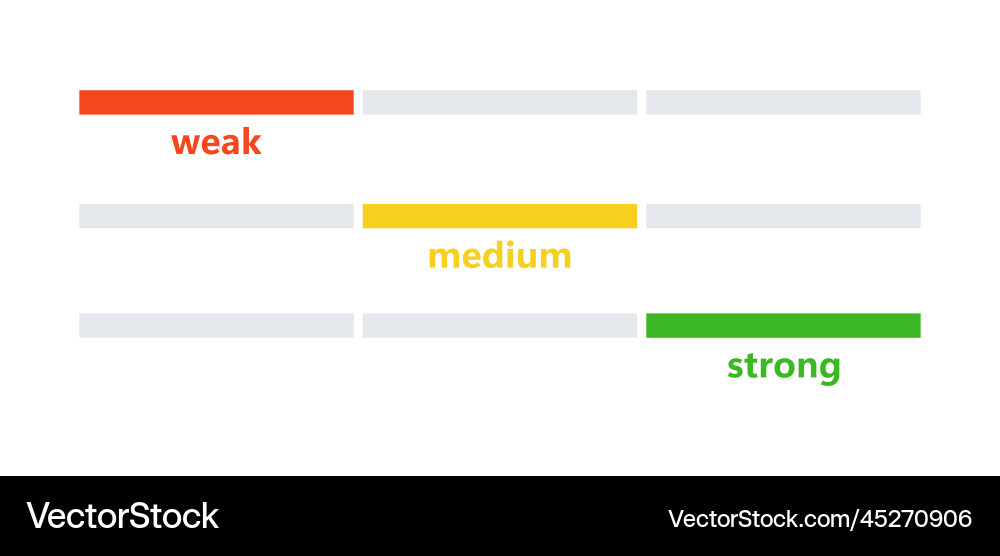 weak

medium

strong

VectorStock

VectorStock.com/45270906